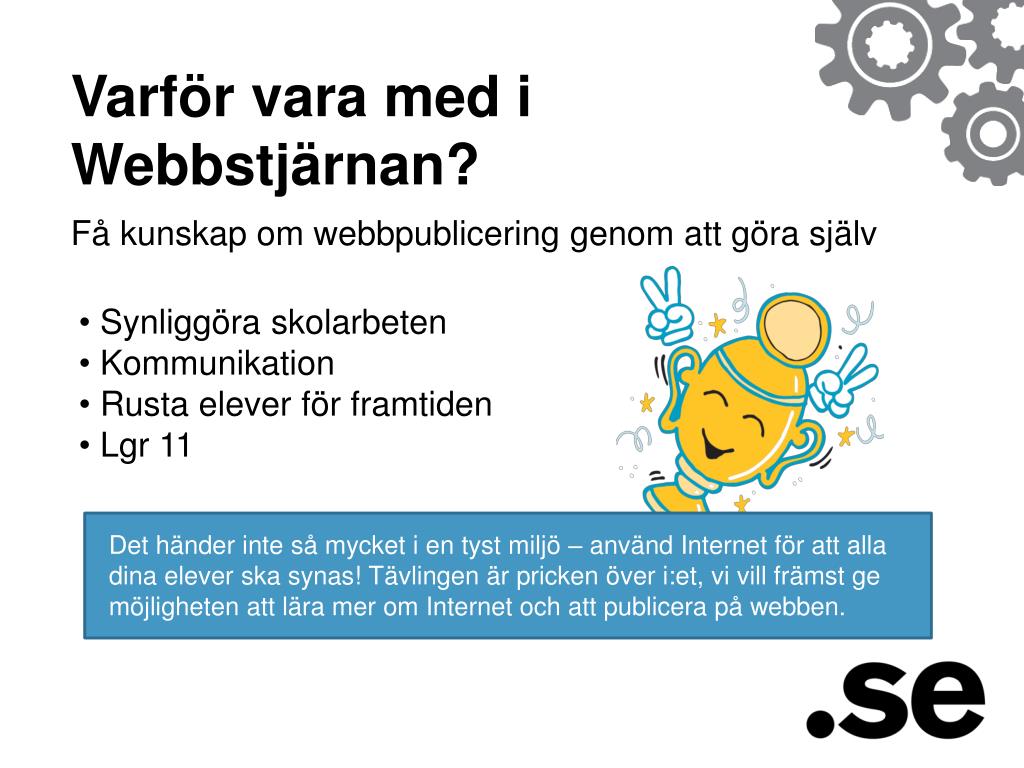 Varför vara med i Webbstjärnan?

Få kunskap om webbpublicering genom att göra själv

• Synliggöra skolarbeten
• Kommunikation
• Rusta elever för framtiden
• Lgr 11

Det händer inte så mycket i en tyst miljö – använd Internet för att alla dina elever ska synas! Tävlingen är pricken över i:et, vi vill främst ge möjligheten att lära mer om Internet och att publicera på webben.

.se